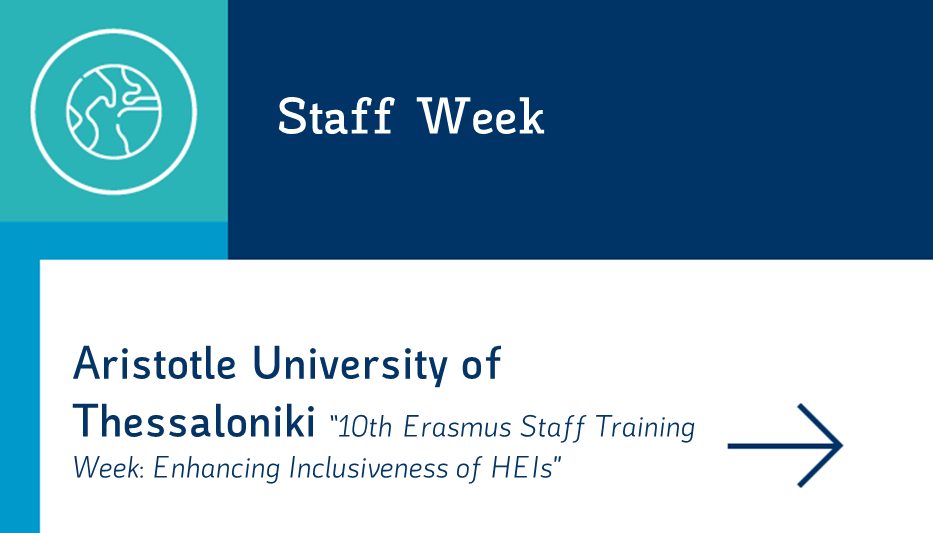 Staff Week

Aristotle University of Thessaloniki "10th Erasmus Staff Training Week: Enhancing Inclusiveness of HEIs"